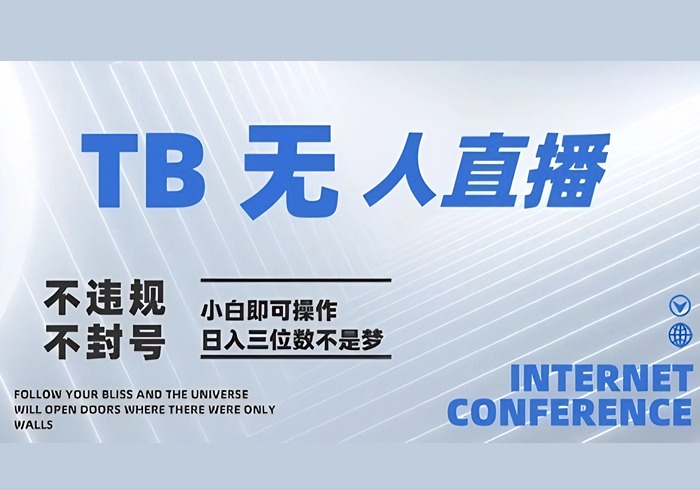 TB 无人直播

不违规
不封号

小白即可操作
日入三位数不是梦

FOLLOW YOUR BLISS AND THE UNIVERSE WILL OPEN DOORS WHERE THERE WERE ONLY WALLS

INTERNET
CONFERENCE